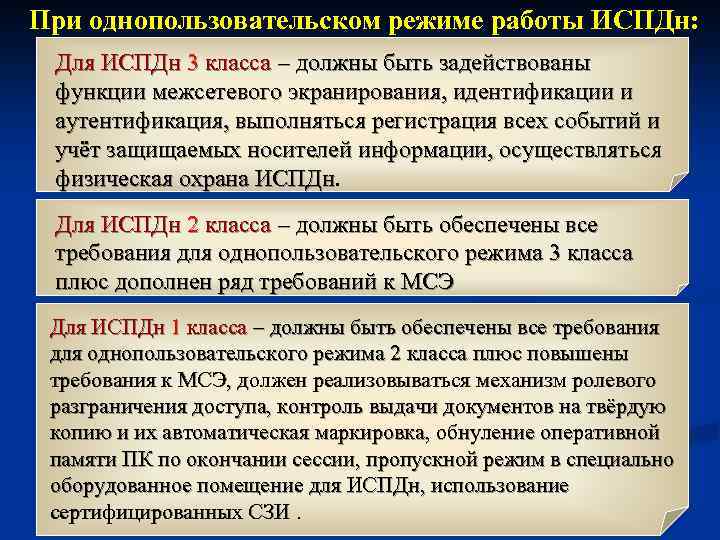 При однопользовательском режиме работы ИСПДн:

Для ИСПДн 3 класса – должны быть задействованы функции межсетевого экранирования, идентификации и аутентификация, выполняться регистрация всех событий и учёт защищаемых носителей информации, осуществляться физическая охрана ИСПДн.

Для ИСПДн 2 класса – должны быть обеспечены все требования для однопользовательского режима 3 класса плюс дополнен ряд требований к МСЭ

Для ИСПДн 1 класса – должны быть обеспечены все требования для однопользовательского режима 2 класса плюс повышены требования к МСЭ, должен реализовываться механизм ролевого разграничения доступа, контроль выдачи документов на твёрдую копию и их автоматическая маркировка, обнуление оперативной памяти ПК по окончании сессии, пропускной режим в специально оборудованное помещение для ИСПДн, использование сертифицированных СЗИ .